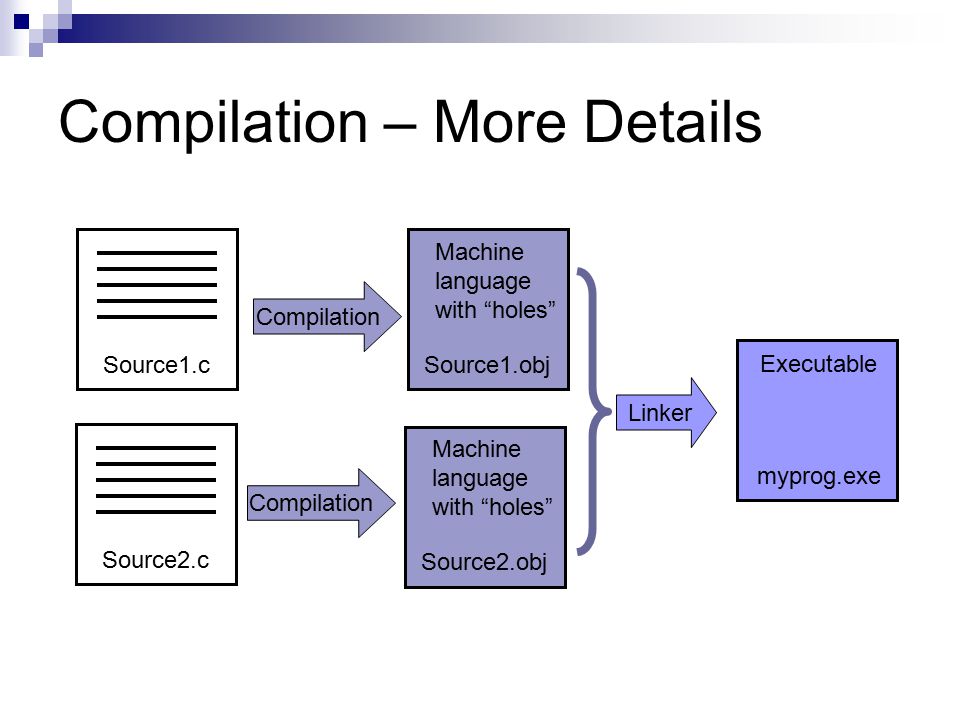 Compilation – More Details

Source1.c

Compilation

Machine language with “holes”

Source1.obj

Source2.c

Compilation

Machine language with “holes”

Source2.obj

Linker

Executable

myprog.exe